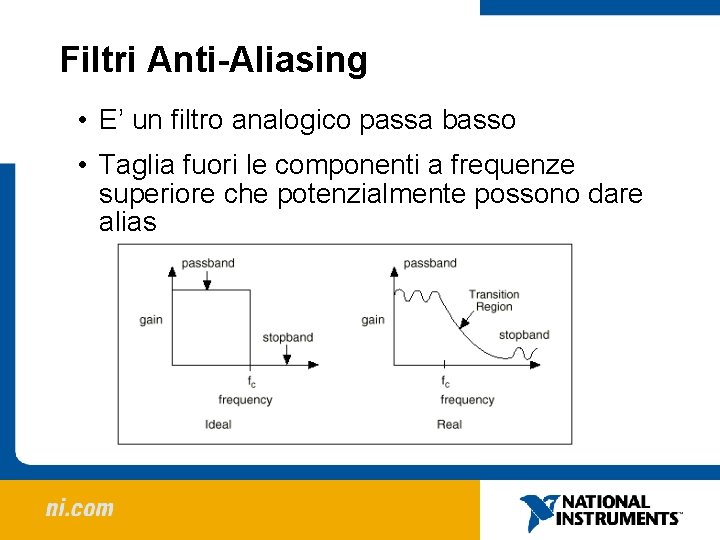 Filtri Anti-Aliasing

• E' un filtro analogico passa basso

• Taglia fuori le componenti a frequenze superiore che potenzialmente possono dare alias

passband
gain
stopband
$f_c$
frequency
Ideal

passband
Transition Region
gain
stopband
$f_c$
frequency
Real

ni.com

NATIONAL INSTRUMENTS